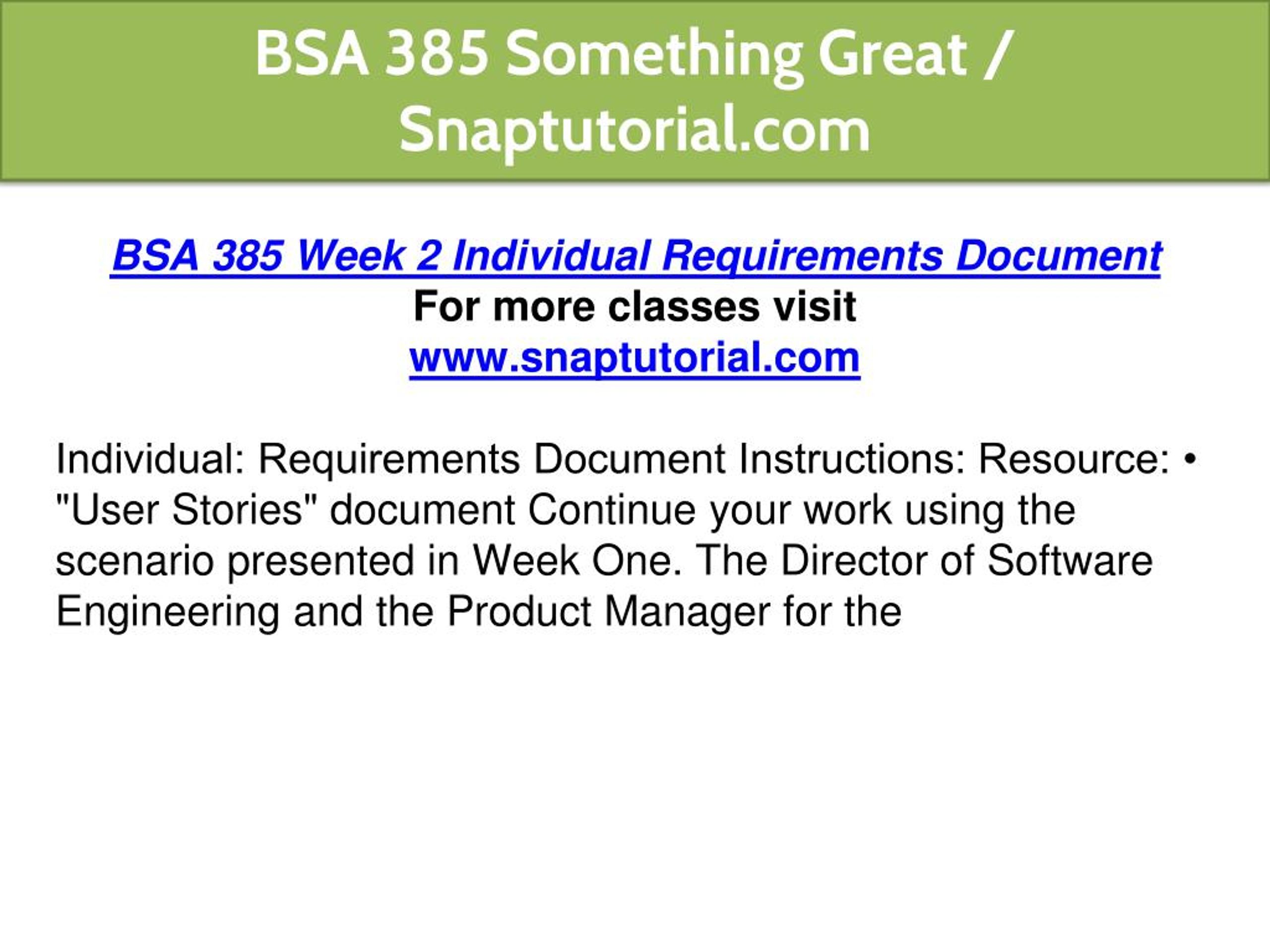 BSA 385 Something Great / Snaptutorial.com

BSA 385 Week 2 Individual Requirements Document
For more classes visit
www.snaptutorial.com

Individual: Requirements Document Instructions: Resource: • "User Stories" document Continue your work using the scenario presented in Week One. The Director of Software Engineering and the Product Manager for the